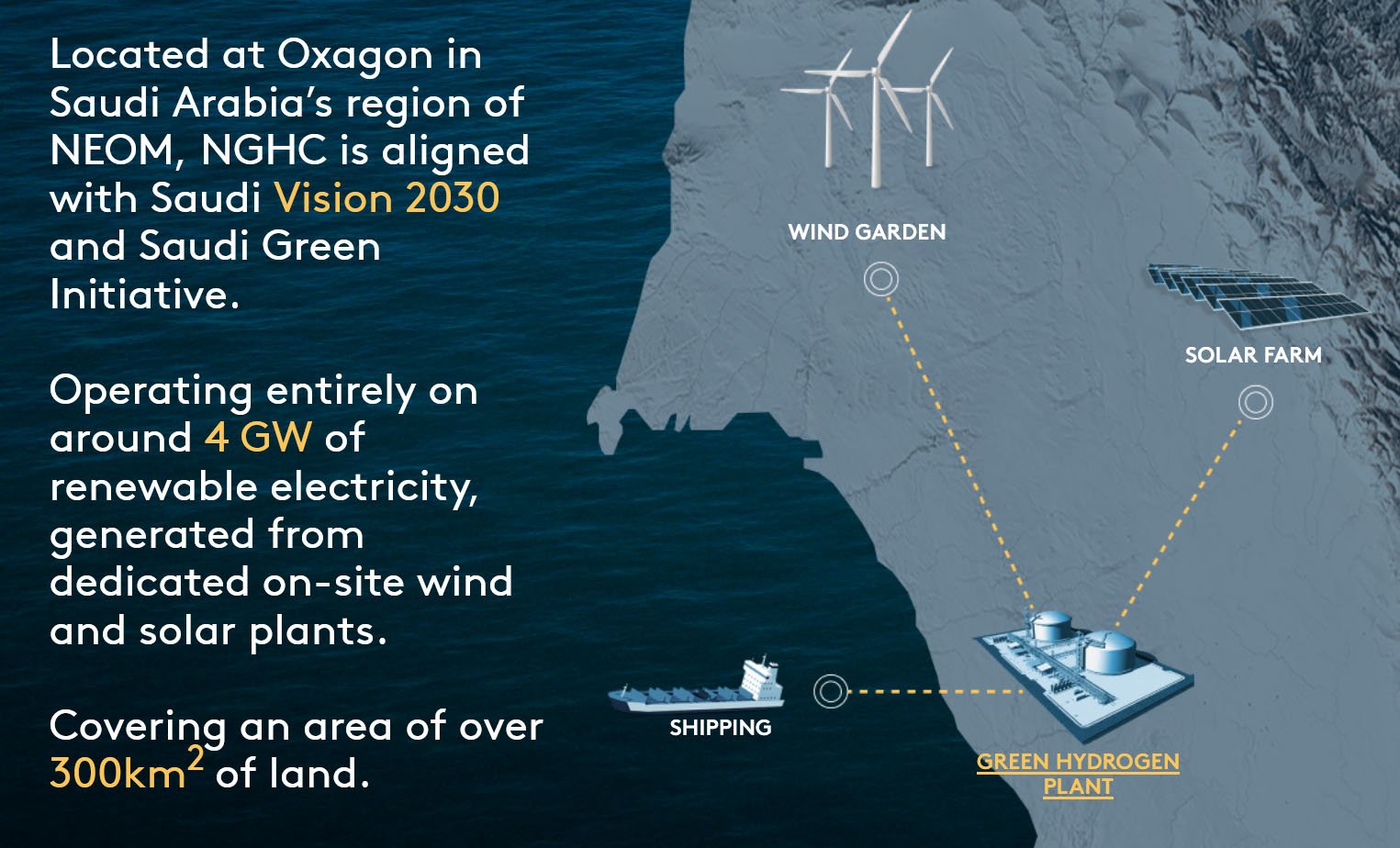 Located at Oxagon in Saudi Arabia's region of NEOM, NGHC is aligned with Saudi Vision 2030 and Saudi Green Initiative.

Operating entirely on around 4 GW of renewable electricity, generated from dedicated on-site wind and solar plants.

Covering an area of over $300km^2$ of land.

WIND GARDEN

SOLAR FARM

SHIPPING

GREEN HYDROGEN PLANT